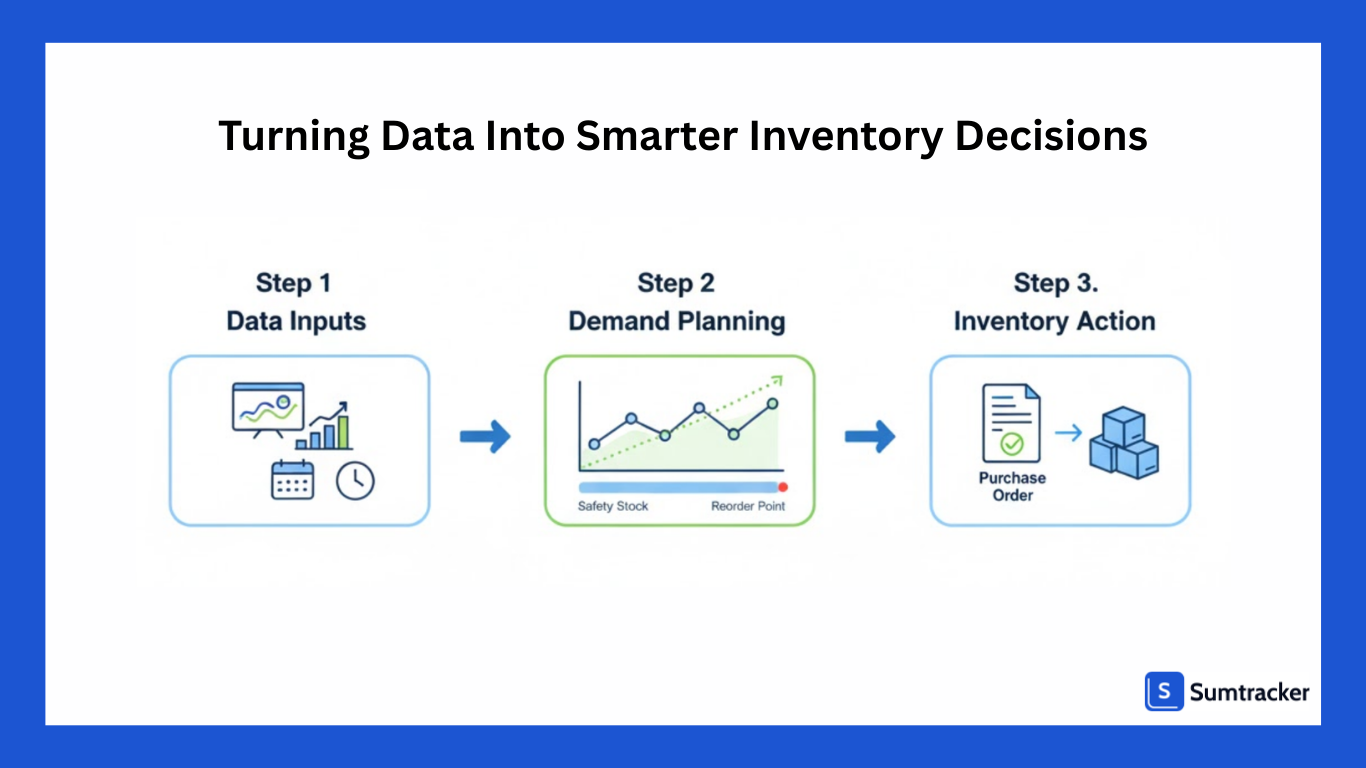 Turning Data Into Smarter Inventory Decisions

Step 1
Data Inputs

Step 2
Demand Planning

Safety Stock

Reorder Point

Step 3.
Inventory Action

Purchase Order

S Sumtracker